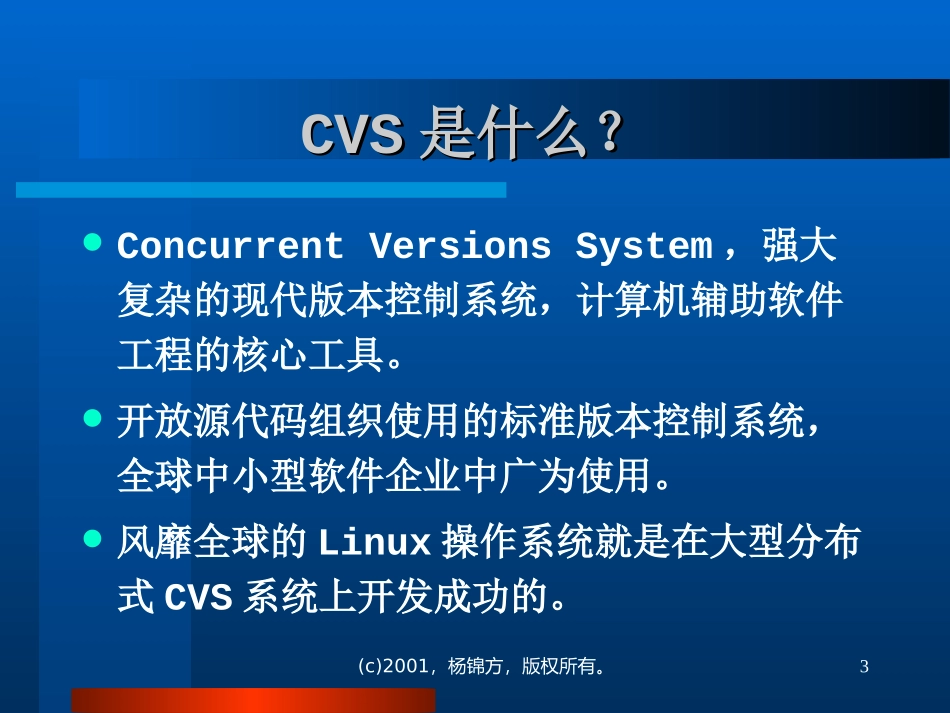 CVS 是什么？

- Concurrent Versions System，强大复杂的现代版本控制系统，计算机辅助软件工程的核心工具。
- 开放源代码组织使用的标准版本控制系统，全球中小型软件企业中广为使用。
- 风靡全球的 Linux 操作系统就是在大型分布式 CVS 系统上开发成功的。

(c)2001，杨锦方，版权所有。

3